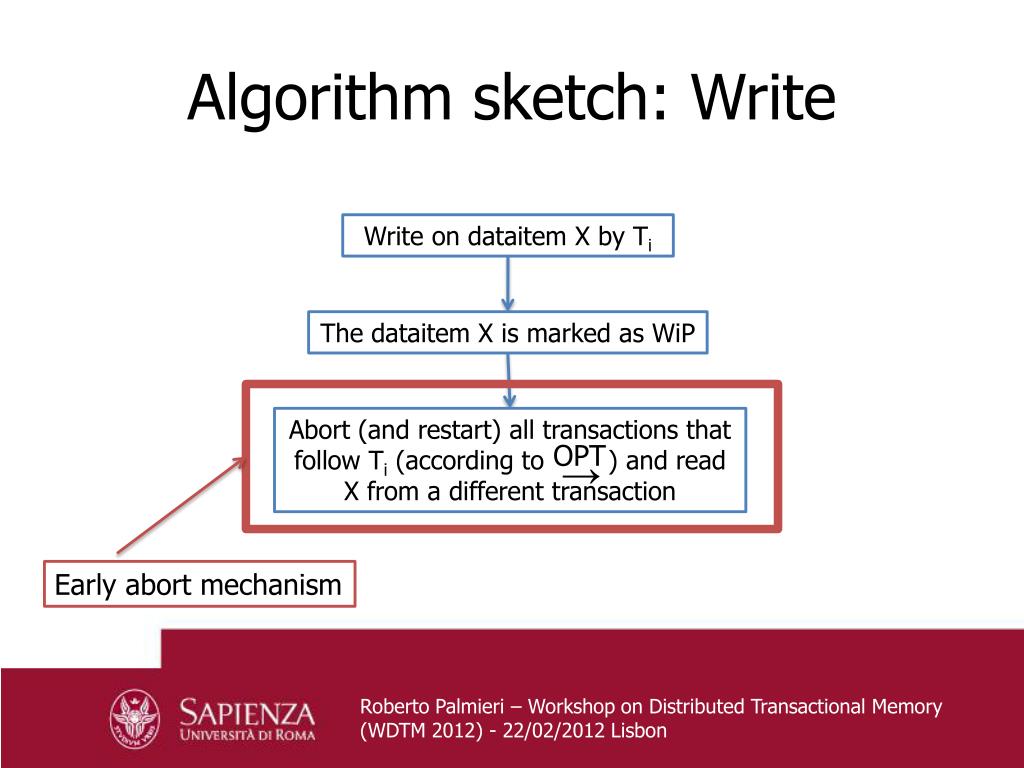 Algorithm sketch: Write

Write on dataitem X by $T_i$

The dataitem X is marked as WiP

Abort (and restart) all transactions that follow $T_i$ (according to $\xrightarrow{OPT}$) and read X from a different transaction

Early abort mechanism

SAPIENZA
UNIVERSITÀ DI ROMA

Roberto Palmieri – Workshop on Distributed Transactional Memory (WDTM 2012) - 22/02/2012 Lisbon